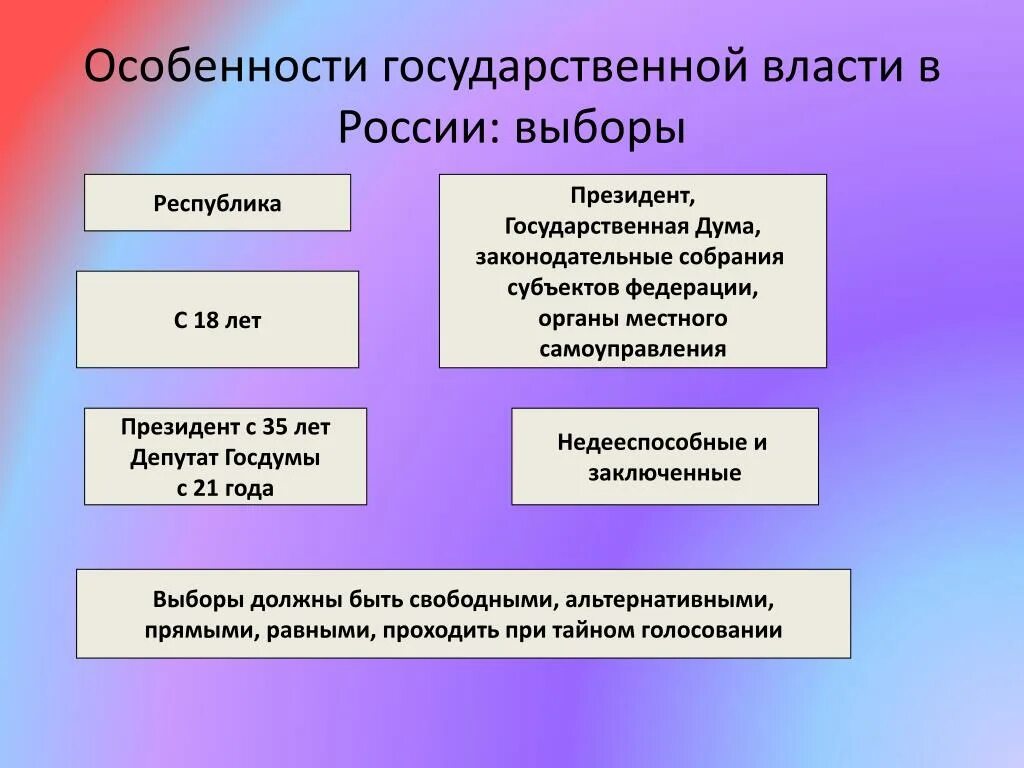 Особенности государственной власти в России: выборы

Республика

Президент, Государственная Дума, законодательные собрания субъектов федерации, органы местного самоуправления

С 18 лет

Президент с 35 лет
Депутат Госдумы
с 21 года

Недееспособные и заключенные

Выборы должны быть свободными, альтернативными, прямыми, равными, проходить при тайном голосовании